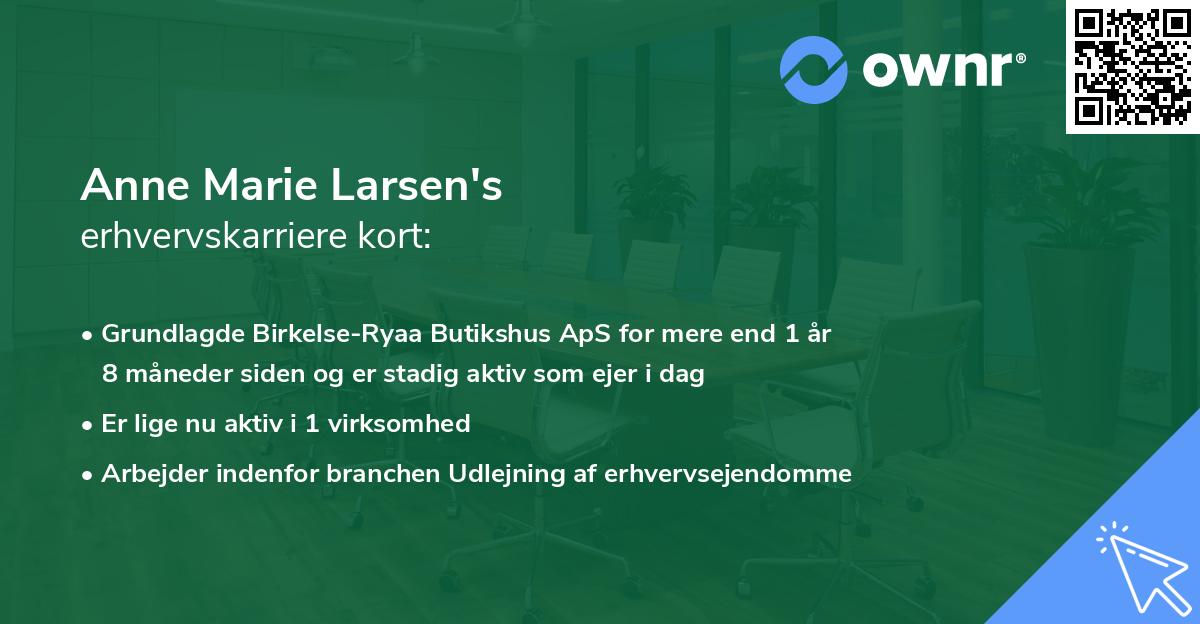 ownr®

Anne Marie Larsen's
erhvervskarriere kort:

• Grundlagde Birkelse-Ryaa Butikshus ApS for mere end 1 år 8 måneder siden og er stadig aktiv som ejer i dag
• Er lige nu aktiv i 1 virksomhed
• Arbejder indenfor branchen Udlejning af erhvervsejendomme